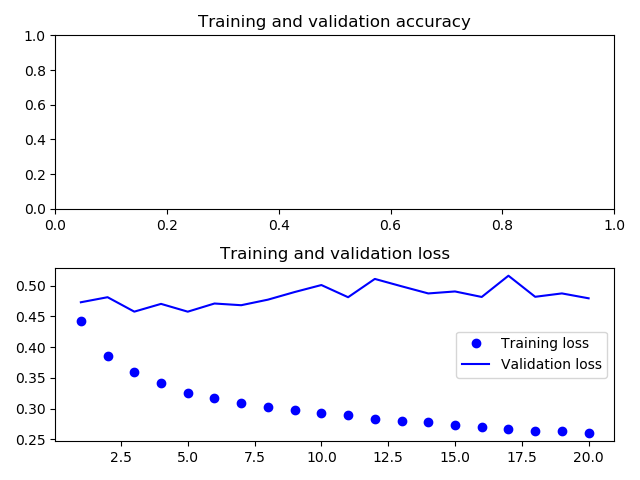 Training and validation accuracy

1.0
0.8
0.6
0.4
0.2
0.0

0.0 0.2 0.4 0.6 0.8 1.0

Training and validation loss

0.50
0.45
0.40
0.35
0.30
0.25

Training loss
Validation loss

2.5 5.0 7.5 10.0 12.5 15.0 17.5 20.0